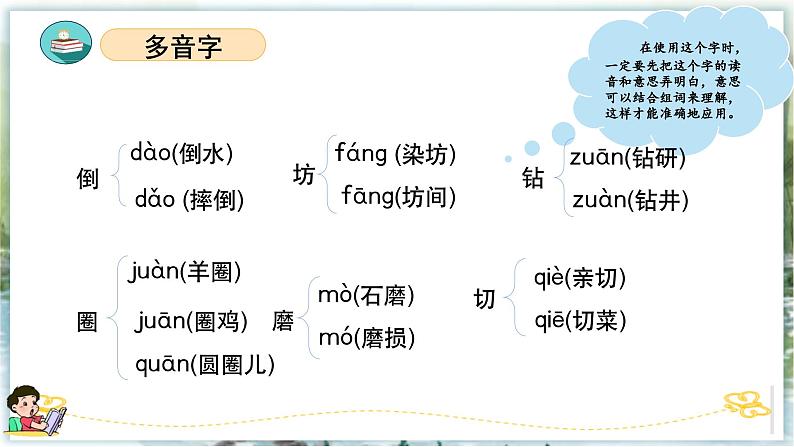 多音字

在使用这个字时，一定要先把这个字的读音和意思弄明白，意思可以结合组词来理解，这样才能准确地应用。

倒 dào(倒水) dǎo (摔倒)

坊 fáng (染坊) fāng(坊间)

钻 zuān(钻研) zuàn(钻井)

圈 juàn(羊圈) juān(圈鸡) quān(圆圈儿)

磨 mò(石磨) mó(磨损)

切 qiè(亲切) qiē(切菜)